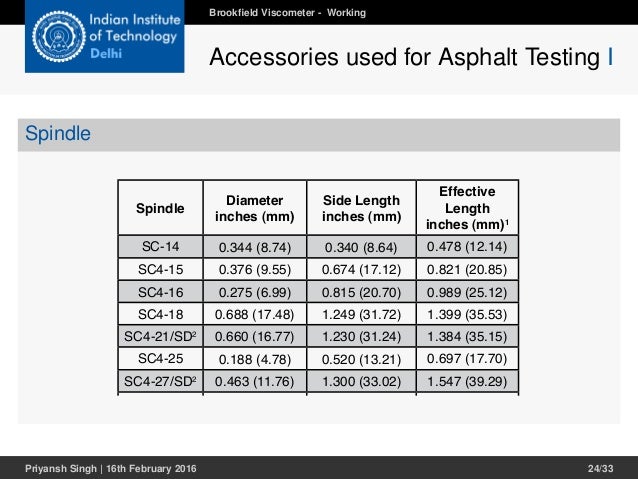 Indian Institute of Technology Delhi

Brookfield Viscometer - Working

Accessories used for Asphalt Testing I

Spindle

| Spindle | Diameter inches (mm) | Side Length inches (mm) | Effective Length inches (mm)$^1$ |
|---|---|---|---|
| SC-14 | 0.344 (8.74) | 0.340 (8.64) | 0.478 (12.14) |
| SC4-15 | 0.376 (9.55) | 0.674 (17.12) | 0.821 (20.85) |
| SC4-16 | 0.275 (6.99) | 0.815 (20.70) | 0.989 (25.12) |
| SC4-18 | 0.688 (17.48) | 1.249 (31.72) | 1.399 (35.53) |
| SC4-21/SD$^2$ | 0.660 (16.77) | 1.230 (31.24) | 1.384 (35.15) |
| SC4-25 | 0.188 (4.78) | 0.520 (13.21) | 0.697 (17.70) |
| SC4-27/SD$^2$ | 0.463 (11.76) | 1.300 (33.02) | 1.547 (39.29) |

Priyansh Singh | 16th February 2016

24/33